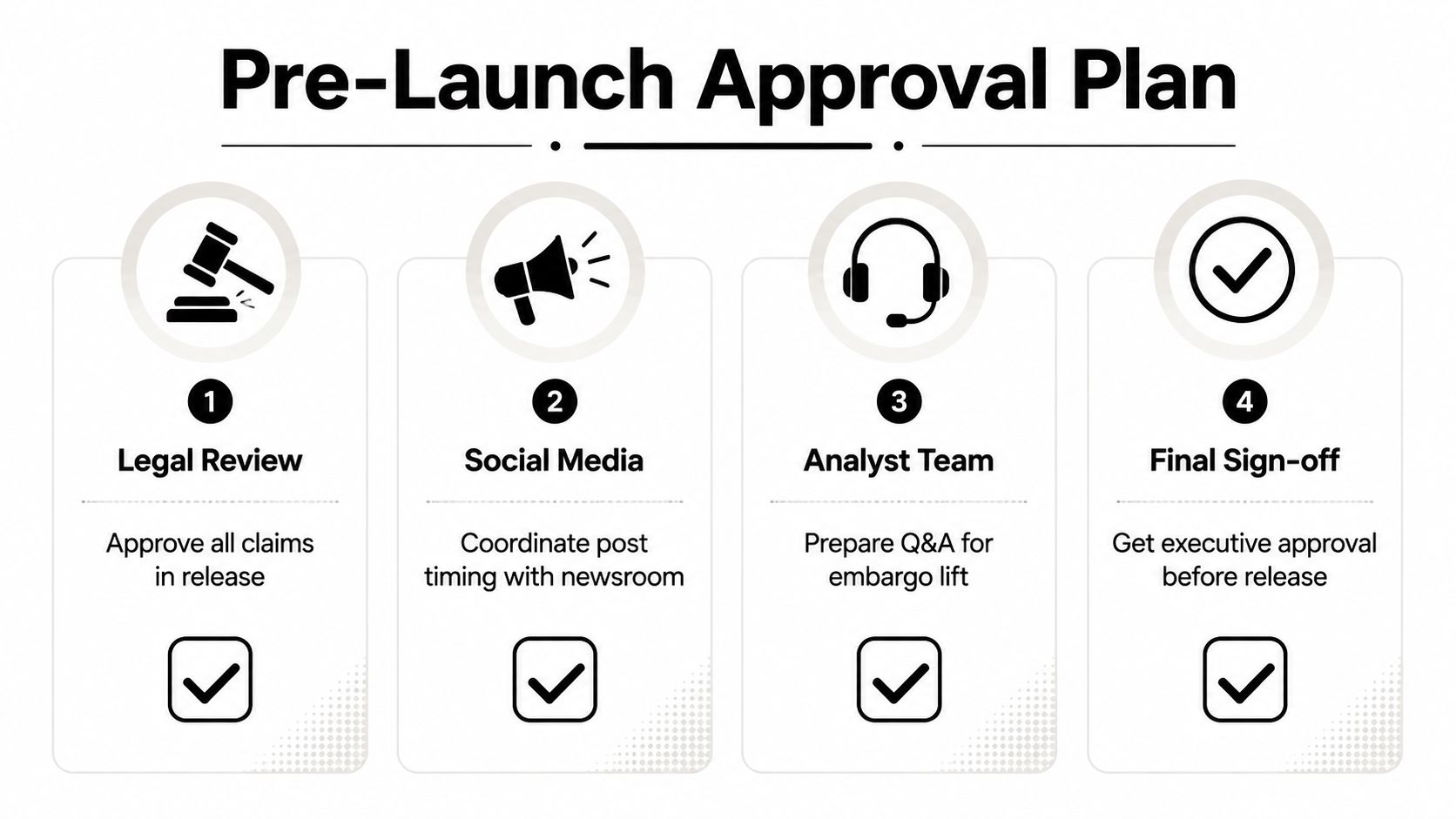 Pre-Launch Approval Plan

1

Legal Review

Approve all claims in release

2

Social Media

Coordinate post timing with newsroom

3

Analyst Team

Prepare Q&A for embargo lift

4

Final Sign-off

Get executive approval before release